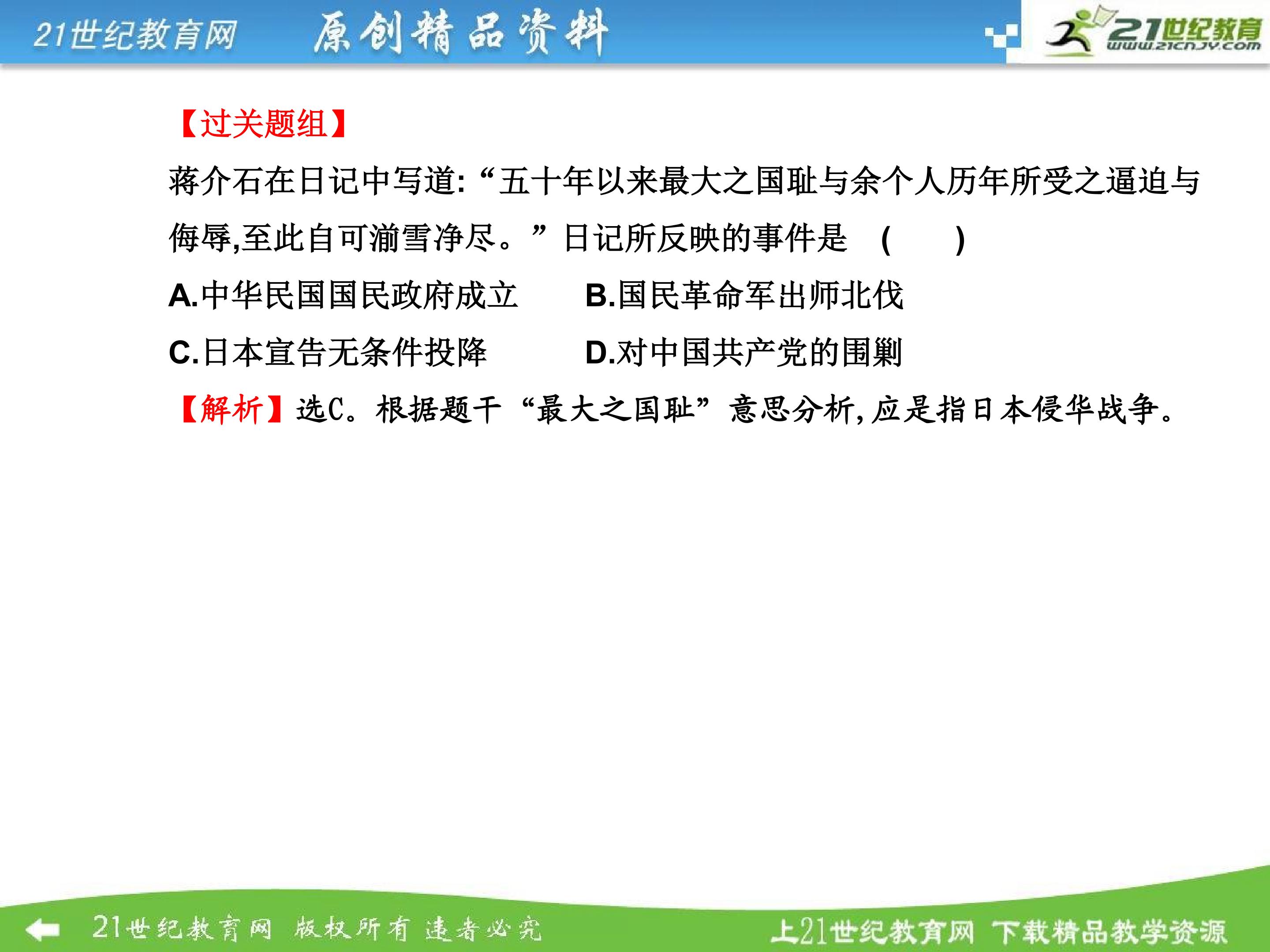 21世纪教育网　原创精品资料

21世纪教育 www.21cnjy.com

【过关题组】

蒋介石在日记中写道:“五十年以来最大之国耻与余个人历年所受之逼迫与侮辱,至此自可湔雪净尽。”日记所反映的事件是　(　　)

A.中华民国国民政府成立　　B.国民革命军出师北伐

C.日本宣告无条件投降　　D.对中国共产党的围剿

【解析】选C。根据题干“最大之国耻”意思分析,应是指日本侵华战争。

21世纪教育网　版权所有　违者必究　　上21世纪教育网　下载精品教学资源